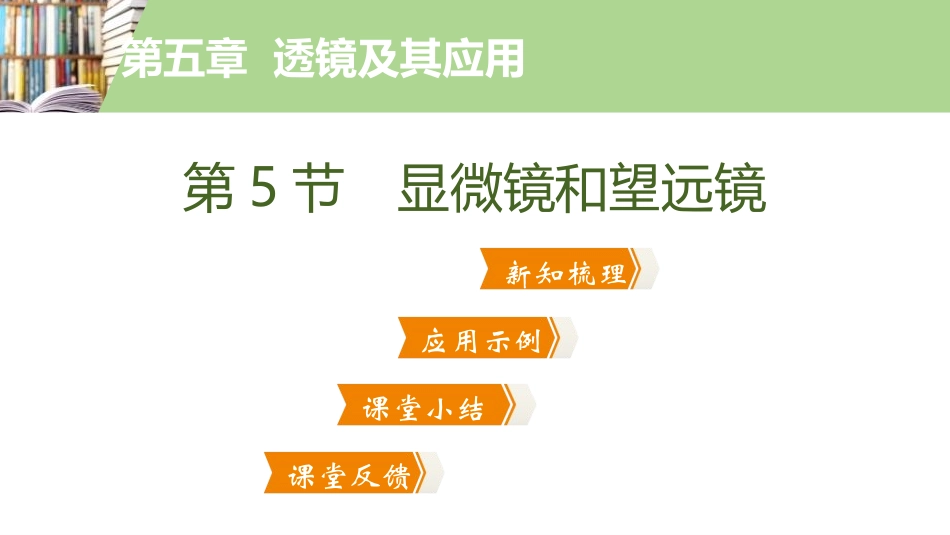 第五章 透镜及其应用

第 5 节 显微镜和望远镜

新知梳理

应用示例

课堂小结

课堂反馈